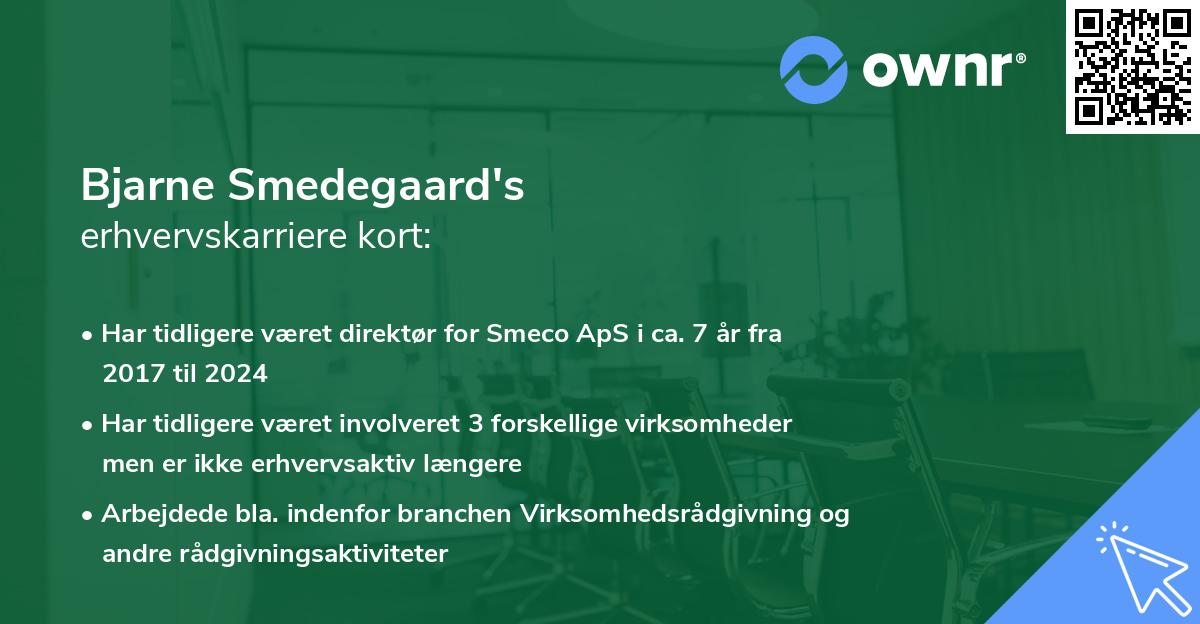 ownr®

Bjarne Smedegaard's
erhvervskarriere kort:

• Har tidligere været direktør for Smeco ApS i ca. 7 år fra 2017 til 2024

• Har tidligere været involveret 3 forskellige virksomheder men er ikke erhvervsaktiv længere

• Arbejdede bla. indenfor branchen Virksomhedsrådgivning og andre rådgivningsaktiviteter